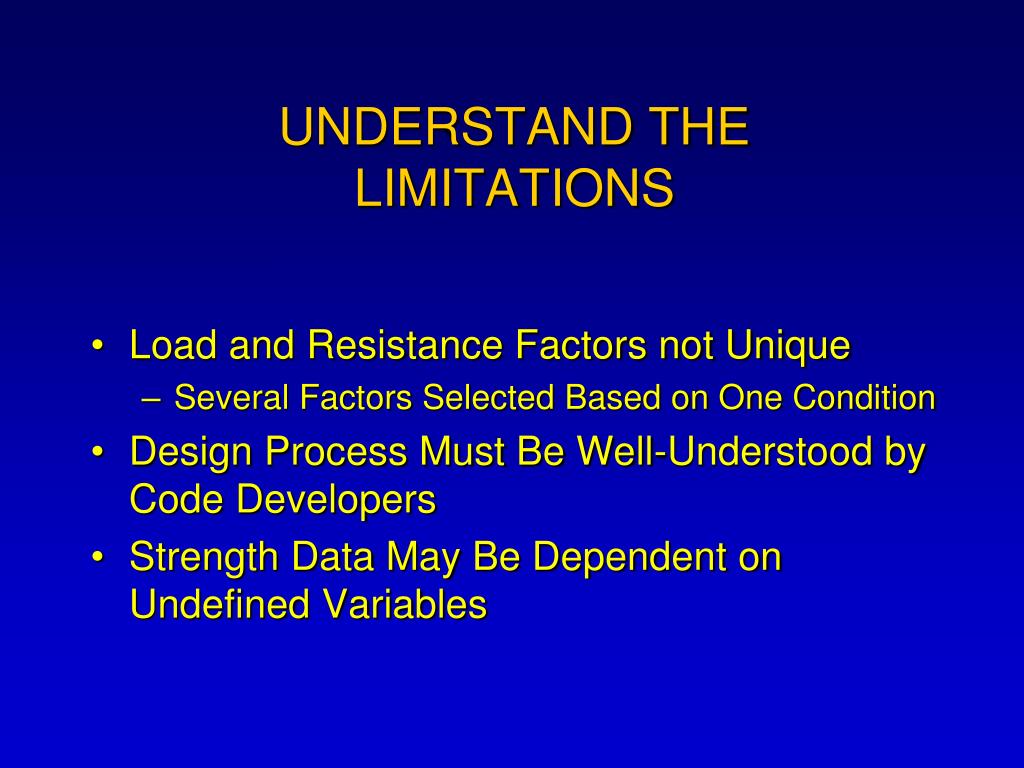 UNDERSTAND THE LIMITATIONS

• Load and Resistance Factors not Unique
– Several Factors Selected Based on One Condition
• Design Process Must Be Well-Understood by Code Developers
• Strength Data May Be Dependent on Undefined Variables